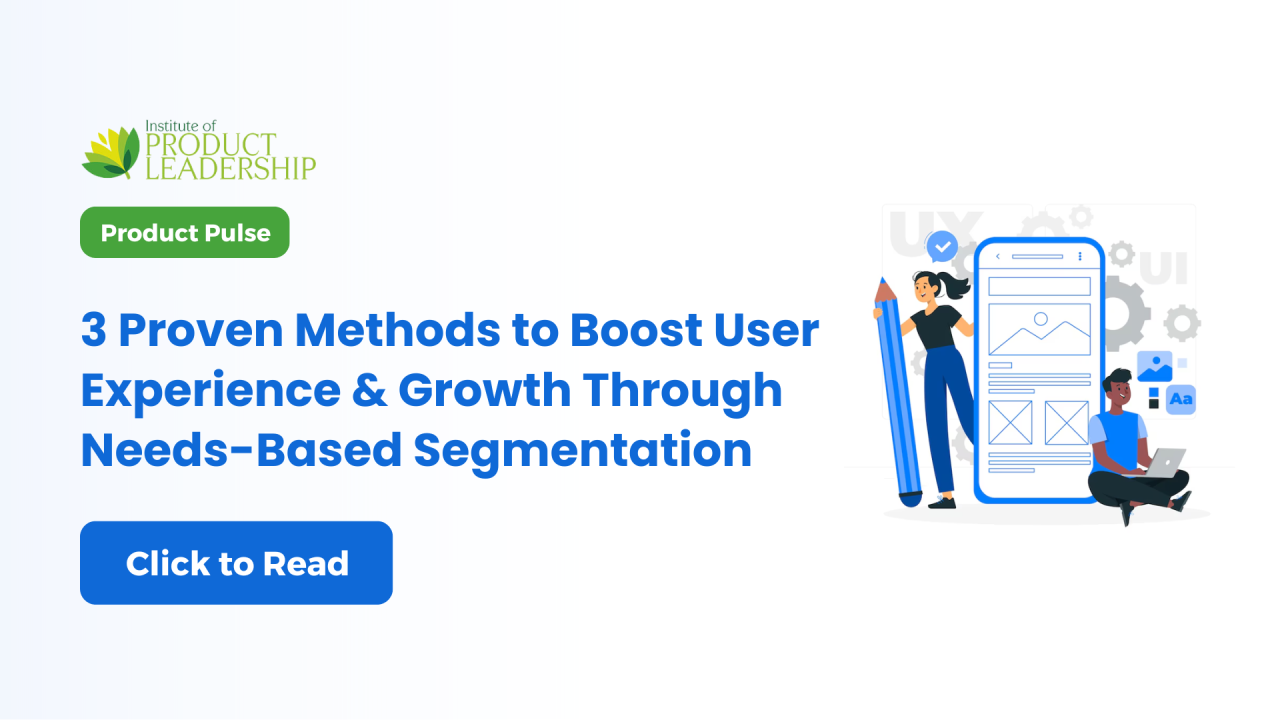 Institute of PRODUCT LEADERSHIP

Product Pulse

3 Proven Methods to Boost User Experience & Growth Through Needs-Based Segmentation

Click to Read

UX

UI

Aa